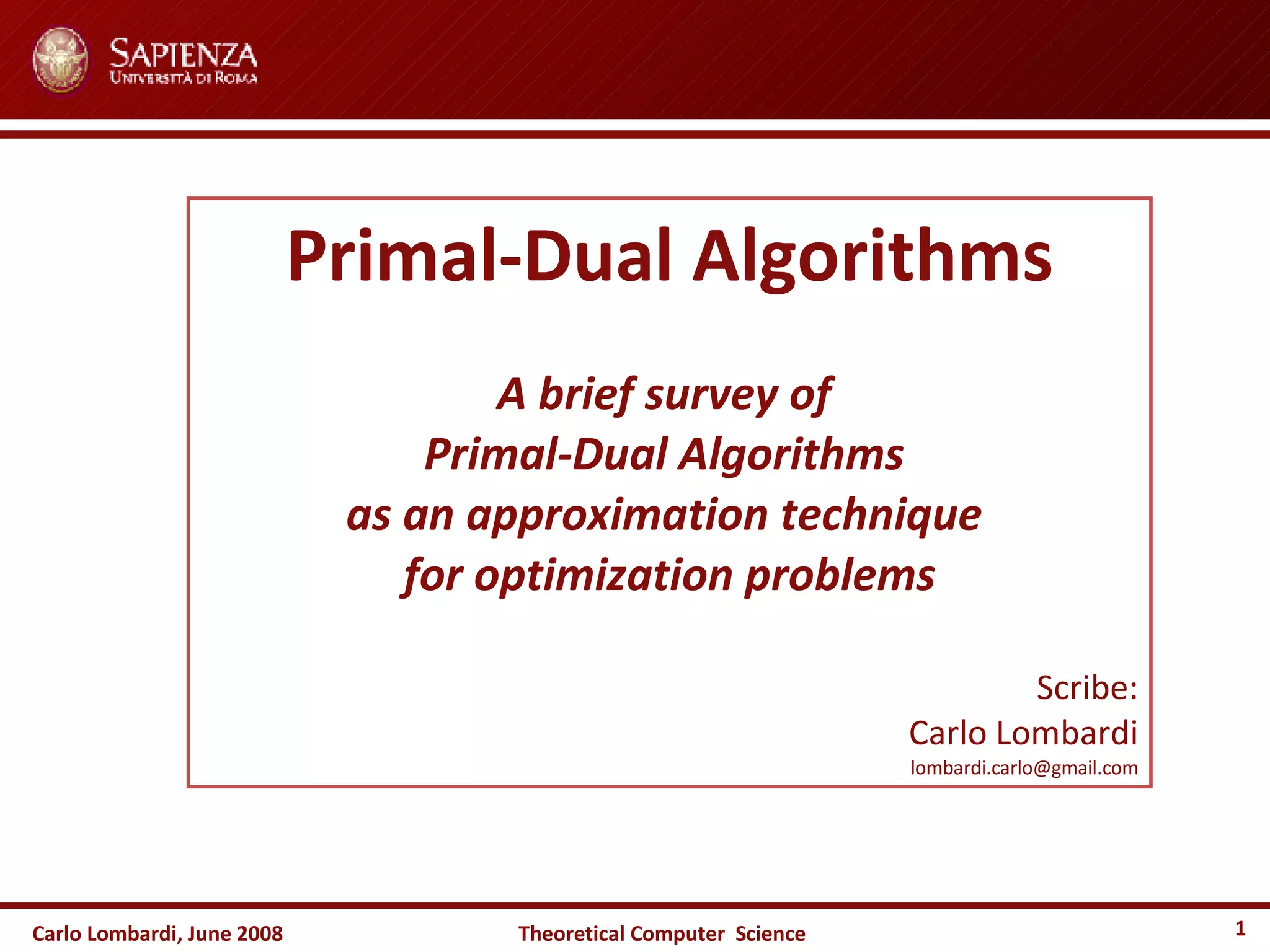 SAPIENZA
UNIVERSITÀ DI ROMA

Primal-Dual Algorithms

A brief survey of
Primal-Dual Algorithms
as an approximation technique
for optimization problems

Scribe:
Carlo Lombardi
lombardi.carlo@gmail.com

Carlo Lombardi, June 2008
Theoretical Computer Science
1